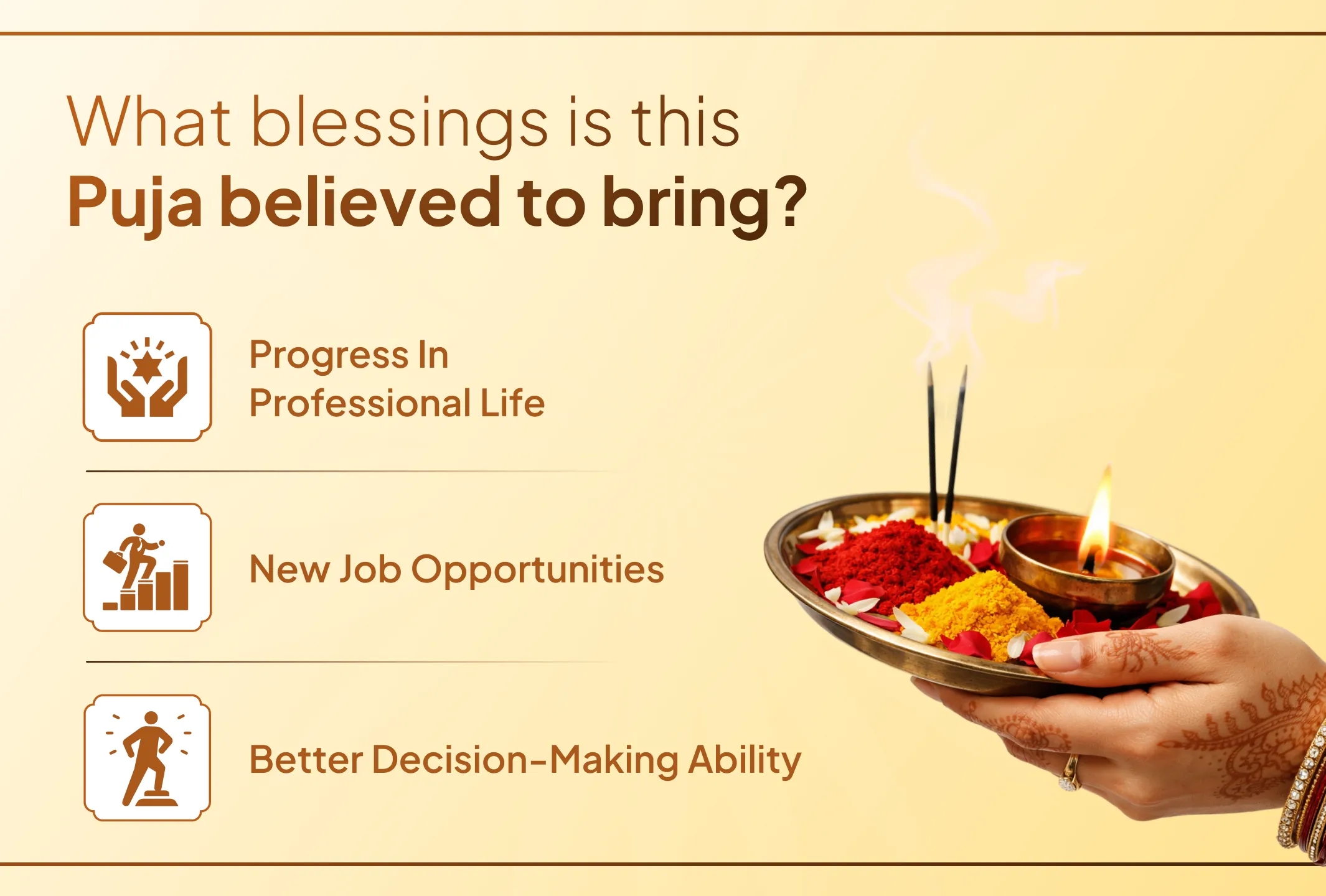 What blessings is this
Puja believed to bring?

Progress In Professional Life

New Job Opportunities

Better Decision-Making Ability